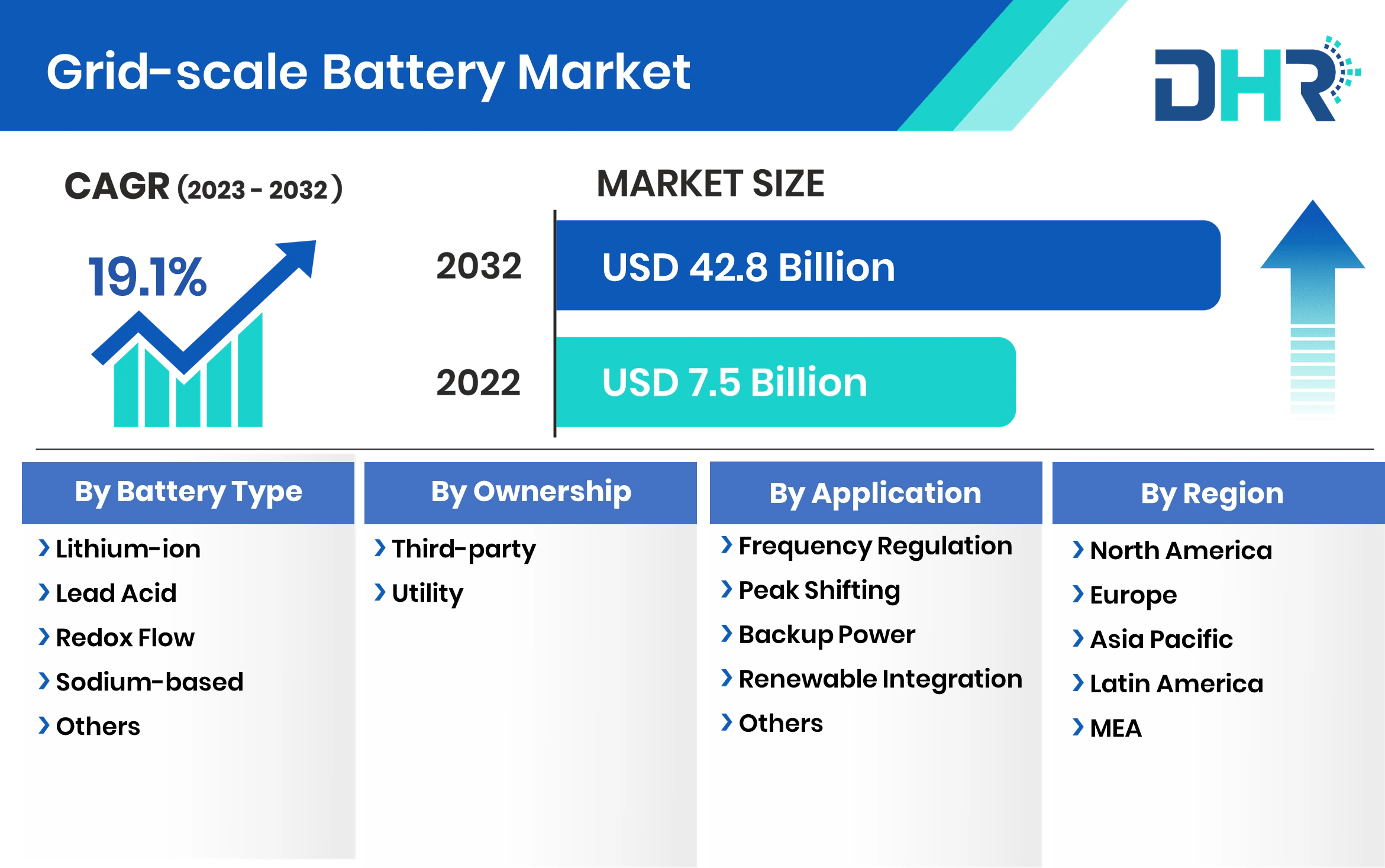 Grid-scale Battery Market

DHR

CAGR (2023 - 2032)

19.1%

MARKET SIZE

2032 USD 42.8 Billion

2022 USD 7.5 Billion

By Battery Type
Lithium-ion
Lead Acid
Redox Flow
Sodium-based
Others

By Ownership
Third-party
Utility

By Application
Frequency Regulation
Peak Shifting
Backup Power
Renewable Integration
Others

By Region
North America
Europe
Asia Pacific
Latin America
MEA